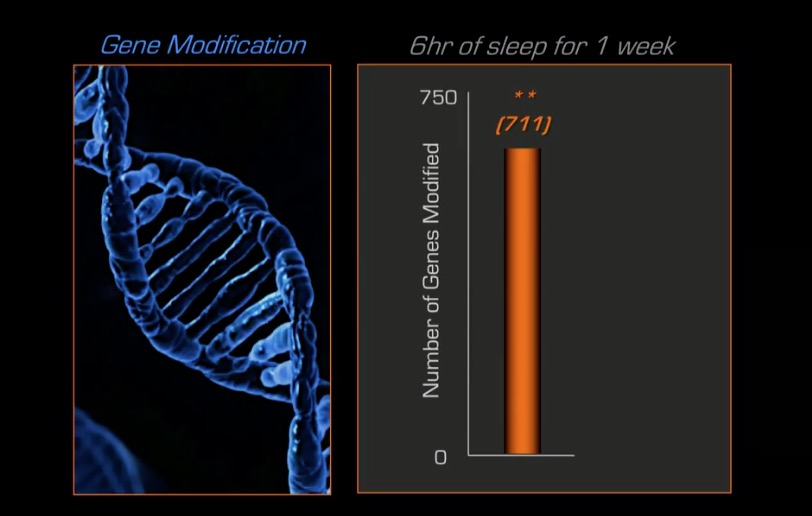 Gene Modification

6hr of sleep for 1 week

750

**
(711)

Number of Genes Modified

0